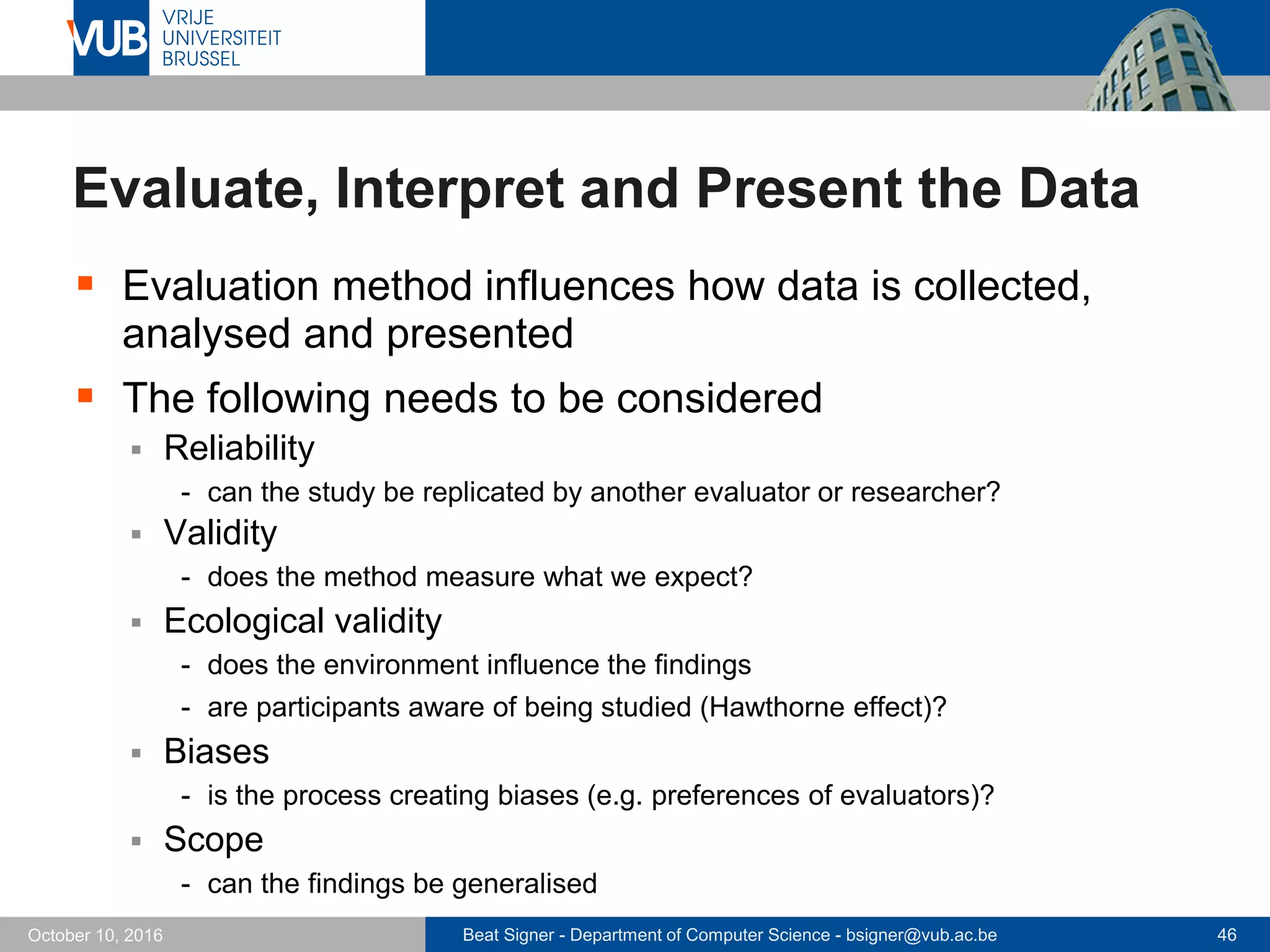 VUB VRIJE UNIVERSITEIT BRUSSEL

Evaluate, Interpret and Present the Data

▪ Evaluation method influences how data is collected, analysed and presented

▪ The following needs to be considered
  ▪ Reliability
    - can the study be replicated by another evaluator or researcher?
  ▪ Validity
    - does the method measure what we expect?
  ▪ Ecological validity
    - does the environment influence the findings
    - are participants aware of being studied (Hawthorne effect)?
  ▪ Biases
    - is the process creating biases (e.g. preferences of evaluators)?
  ▪ Scope
    - can the findings be generalised

October 10, 2016

Beat Signer - Department of Computer Science - bsigner@vub.ac.be

46